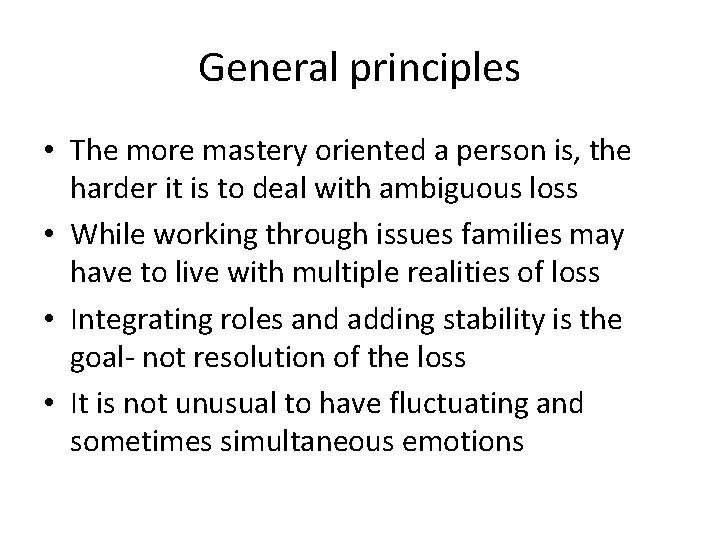 General principles

• The more mastery oriented a person is, the harder it is to deal with ambiguous loss
• While working through issues families may have to live with multiple realities of loss
• Integrating roles and adding stability is the goal- not resolution of the loss
• It is not unusual to have fluctuating and sometimes simultaneous emotions